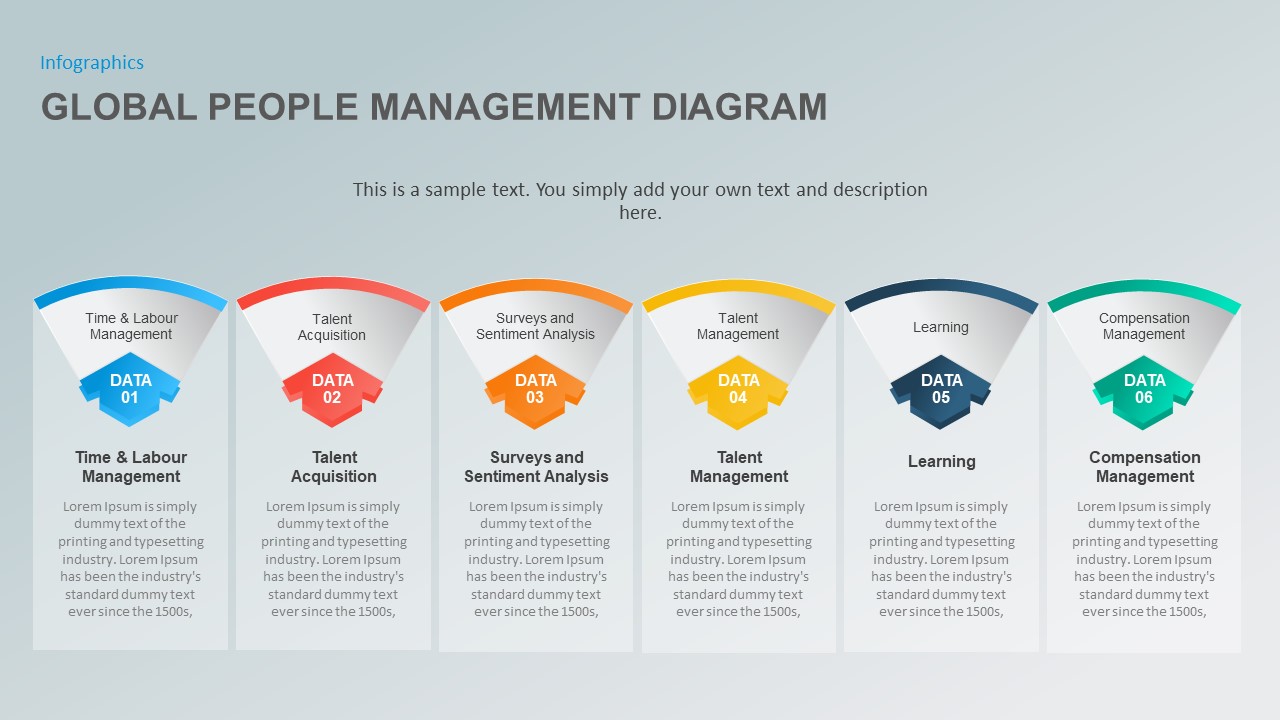 Infographics

GLOBAL PEOPLE MANAGEMENT DIAGRAM

This is a sample text. You simply add your own text and description here.

Time & Labour Management

DATA 01

Time & Labour Management

Lorem Ipsum is simply dummy text of the printing and typesetting industry. Lorem Ipsum has been the industry's standard dummy text ever since the 1500s,

Talent Acquisition

DATA 02

Talent Acquisition

Lorem Ipsum is simply dummy text of the printing and typesetting industry. Lorem Ipsum has been the industry's standard dummy text ever since the 1500s,

Surveys and Sentiment Analysis

DATA 03

Surveys and Sentiment Analysis

Lorem Ipsum is simply dummy text of the printing and typesetting industry. Lorem Ipsum has been the industry's standard dummy text ever since the 1500s,

Talent Management

DATA 04

Talent Management

Lorem Ipsum is simply dummy text of the printing and typesetting industry. Lorem Ipsum has been the industry's standard dummy text ever since the 1500s,

Learning

DATA 05

Learning

Lorem Ipsum is simply dummy text of the printing and typesetting industry. Lorem Ipsum has been the industry's standard dummy text ever since the 1500s,

Compensation Management

DATA 06

Compensation Management

Lorem Ipsum is simply dummy text of the printing and typesetting industry. Lorem Ipsum has been the industry's standard dummy text ever since the 1500s,